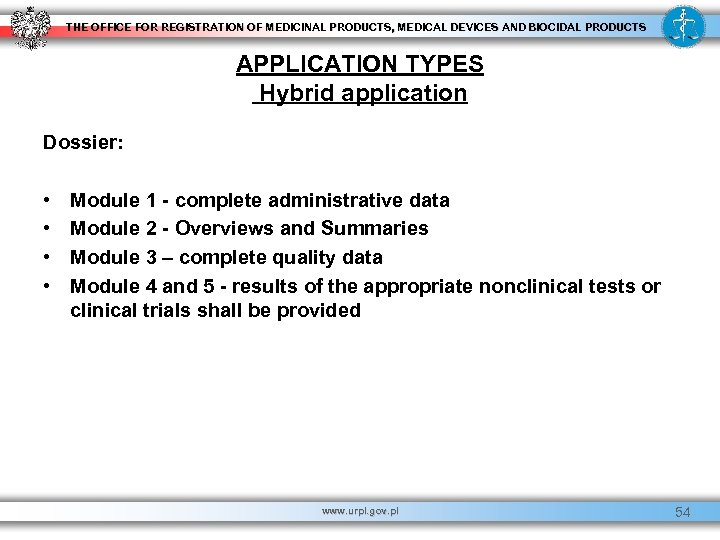 THE OFFICE FOR REGISTRATION OF MEDICINAL PRODUCTS, MEDICAL DEVICES AND BIOCIDAL PRODUCTS

APPLICATION TYPES
Hybrid application

Dossier:

• Module 1 - complete administrative data
• Module 2 - Overviews and Summaries
• Module 3 – complete quality data
• Module 4 and 5 - results of the appropriate nonclinical tests or clinical trials shall be provided

www.urpl.gov.pl

54